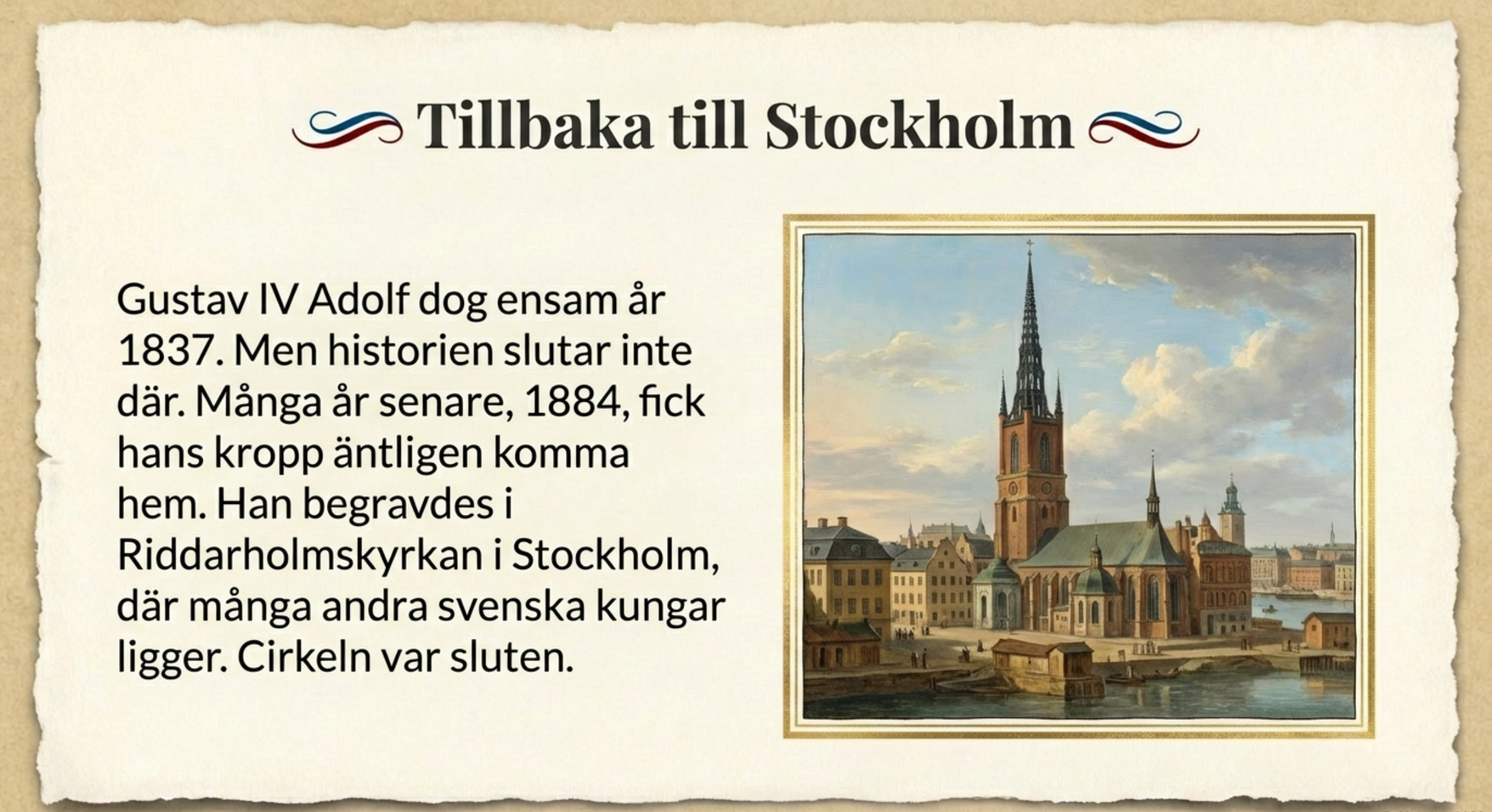 Tillbaka till Stockholm

Gustav IV Adolf dog ensam år 1837. Men historien slutar inte där. Många år senare, 1884, fick hans kropp äntligen komma hem. Han begravdes i Riddarholmskyrkan i Stockholm, där många andra svenska kungar ligger. Cirkeln var sluten.